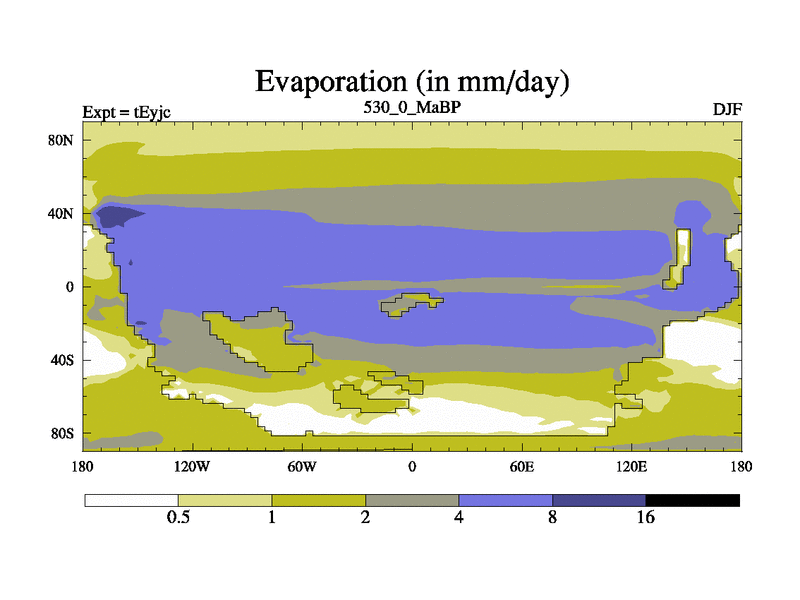 Evaporation (in mm/day)

Expt = tEyjc

530_0_MaBP

DJF

80N
40N
0
40S
80S

180
120W
60W
0
60E
120E
180

0.5
1
2
4
8
16